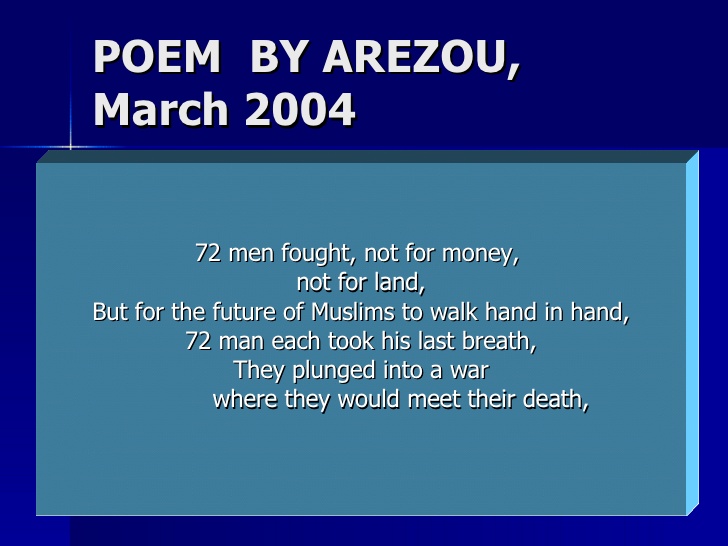 POEM BY AREZOU, March 2004

72 men fought, not for money,
not for land,
But for the future of Muslims to walk hand in hand,
72 man each took his last breath,
They plunged into a war
where they would meet their death,